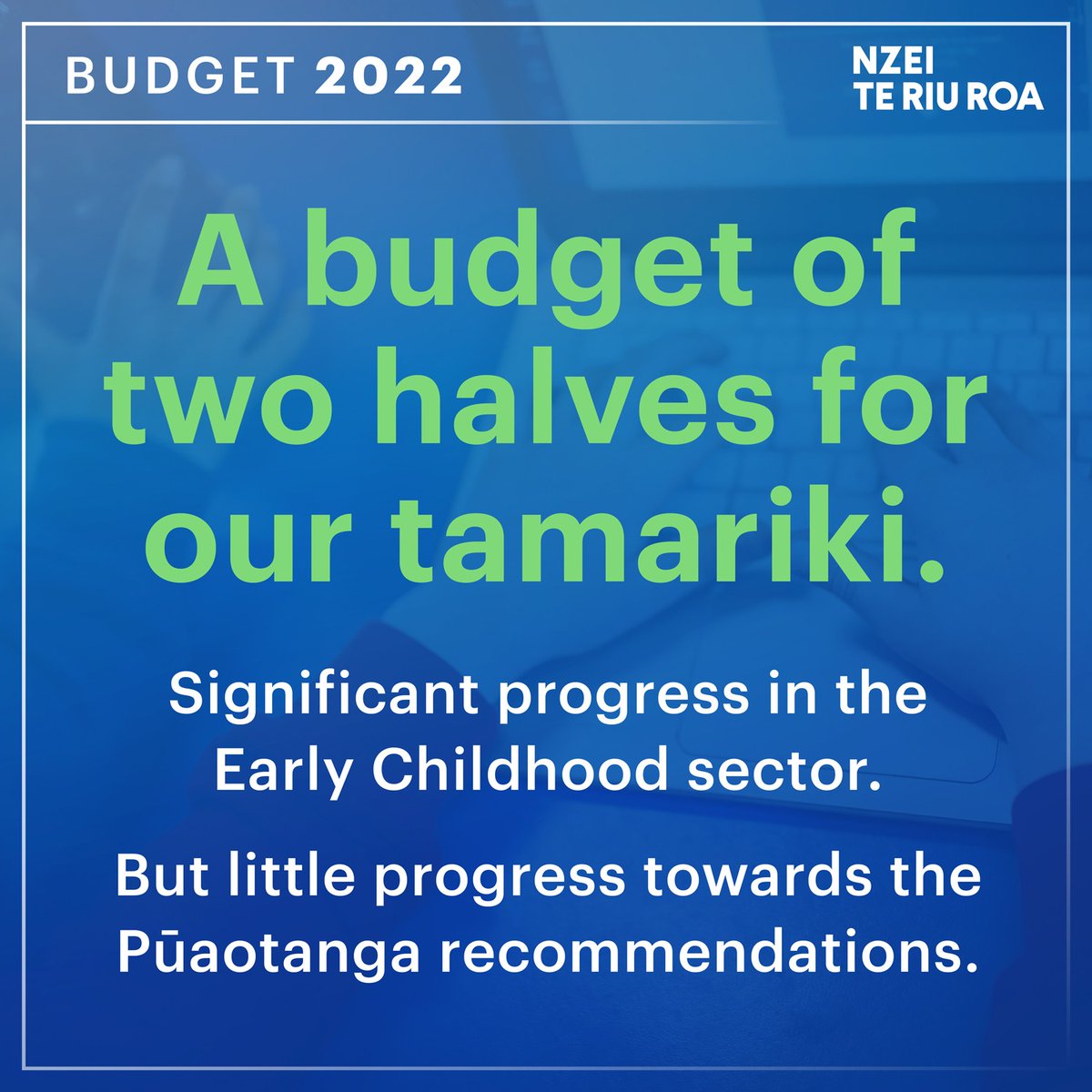 BUDGET 2022

NZEI
TE RIU ROA

A budget of two halves for our tamariki.

Significant progress in the Early Childhood sector.

But little progress towards the Pūaotanga recommendations.